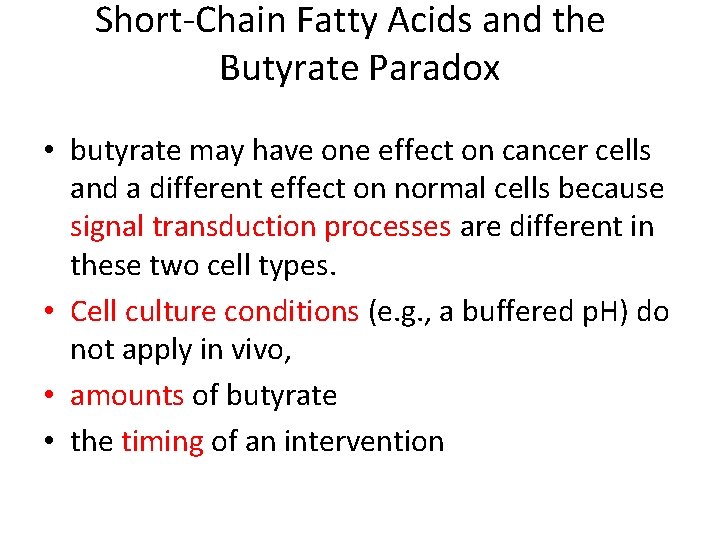 Short-Chain Fatty Acids and the Butyrate Paradox

• butyrate may have one effect on cancer cells and a different effect on normal cells because signal transduction processes are different in these two cell types.
• Cell culture conditions (e.g., a buffered pH) do not apply in vivo,
• amounts of butyrate
• the timing of an intervention